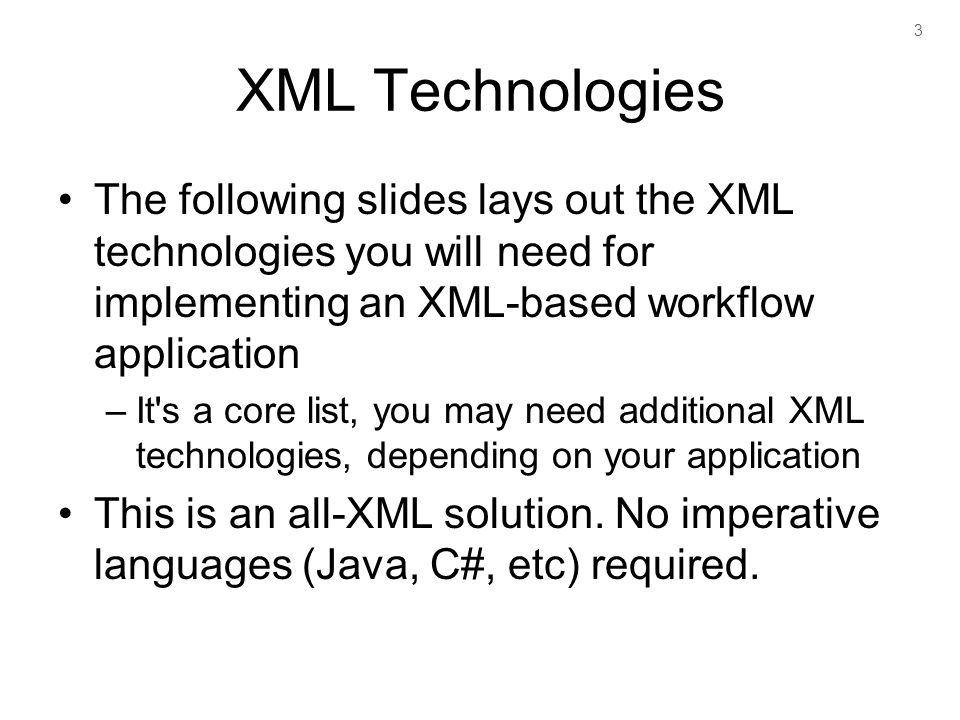 3

XML Technologies

• The following slides lays out the XML technologies you will need for implementing an XML-based workflow application

– It's a core list, you may need additional XML technologies, depending on your application

• This is an all-XML solution. No imperative languages (Java, C#, etc) required.